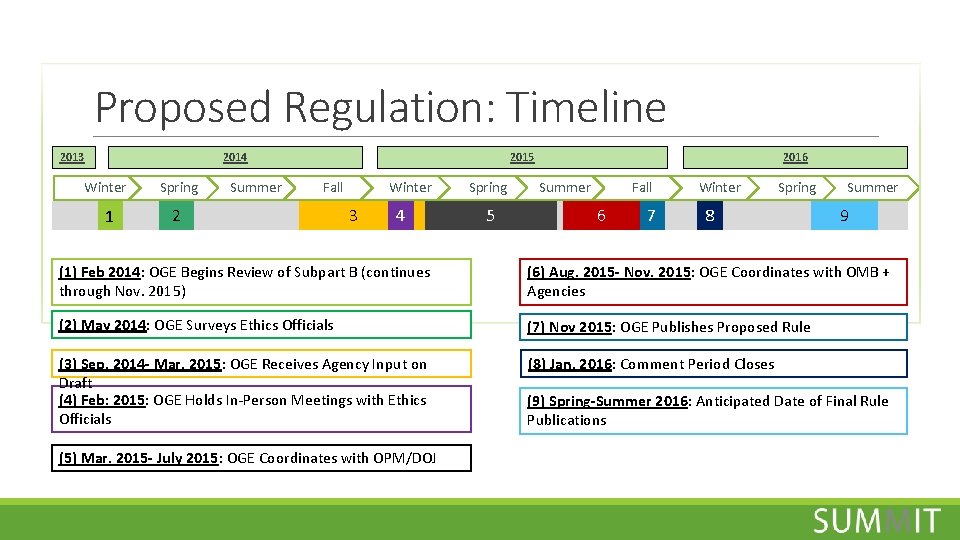 Proposed Regulation: Timeline

2013
2014
2015
2016

Winter
Spring
Summer
Fall
Winter
Spring
Summer
Fall
Winter
Spring
Summer

1
2
3
4
5
6
7
8
9

(1) Feb 2014: OGE Begins Review of Subpart B (continues through Nov. 2015)

(2) May 2014: OGE Surveys Ethics Officials

(3) Sep. 2014- Mar. 2015: OGE Receives Agency Input on Draft

(4) Feb: 2015: OGE Holds In-Person Meetings with Ethics Officials

(5) Mar. 2015- July 2015: OGE Coordinates with OPM/DOJ

(6) Aug. 2015- Nov. 2015: OGE Coordinates with OMB + Agencies

(7) Nov 2015: OGE Publishes Proposed Rule

(8) Jan. 2016: Comment Period Closes

(9) Spring-Summer 2016: Anticipated Date of Final Rule Publications

SUMMIT